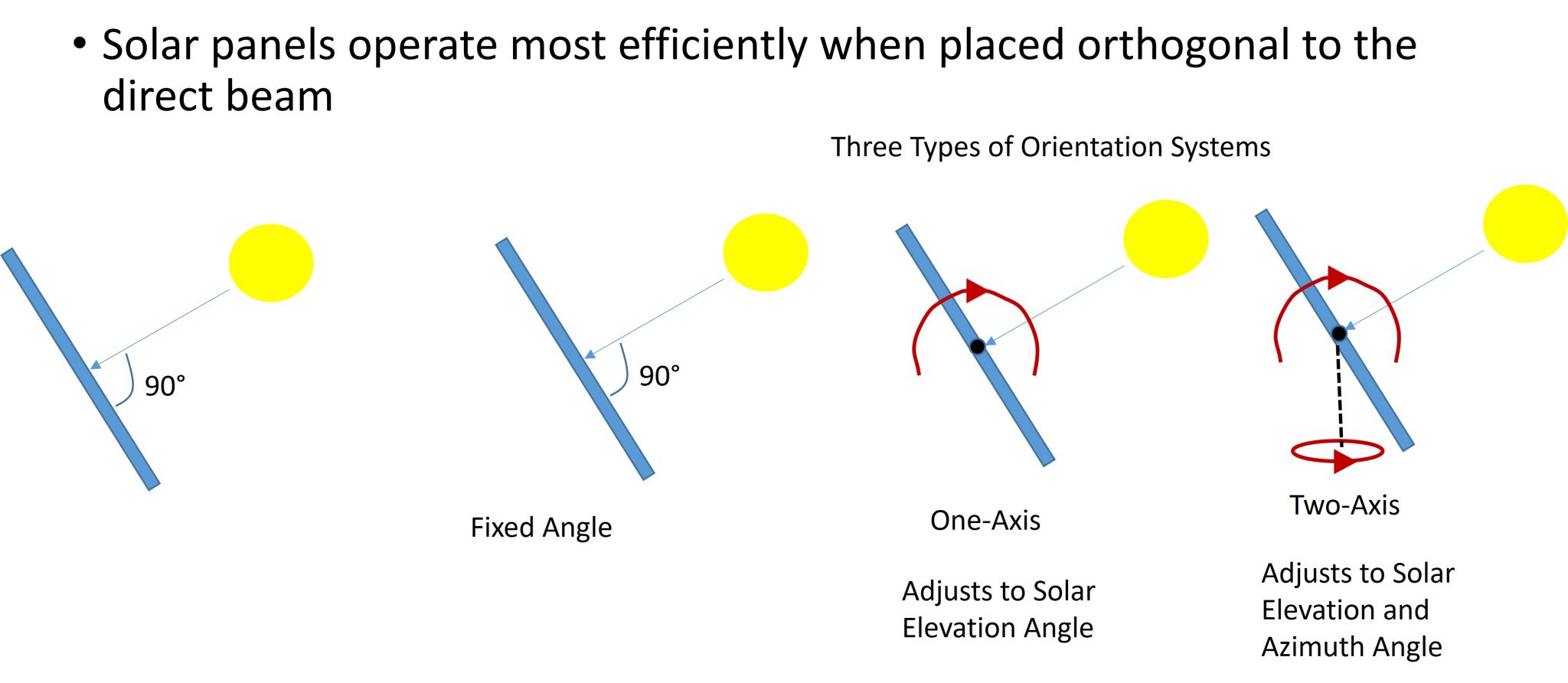 • Solar panels operate most efficiently when placed orthogonal to the direct beam

Three Types of Orientation Systems

90°

90°

Fixed Angle

One-Axis

Adjusts to Solar Elevation Angle

Two-Axis

Adjusts to Solar Elevation and Azimuth Angle